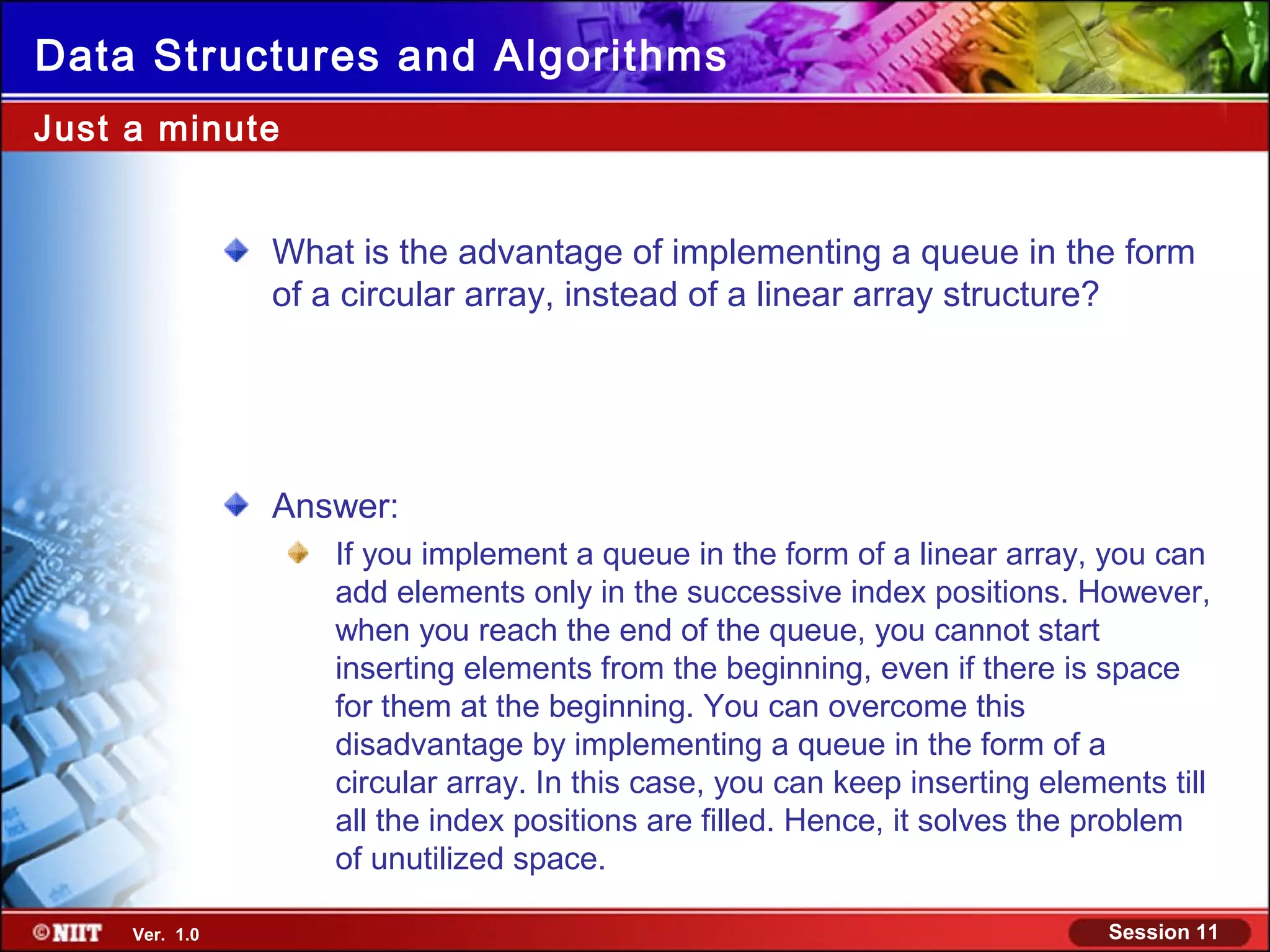 Data Structures and Algorithms

Just a minute

What is the advantage of implementing a queue in the form of a circular array, instead of a linear array structure?

Answer:

If you implement a queue in the form of a linear array, you can add elements only in the successive index positions. However, when you reach the end of the queue, you cannot start inserting elements from the beginning, even if there is space for them at the beginning. You can overcome this disadvantage by implementing a queue in the form of a circular array. In this case, you can keep inserting elements till all the index positions are filled. Hence, it solves the problem of unutilized space.

©NIIT Ver. 1.0

Session 11